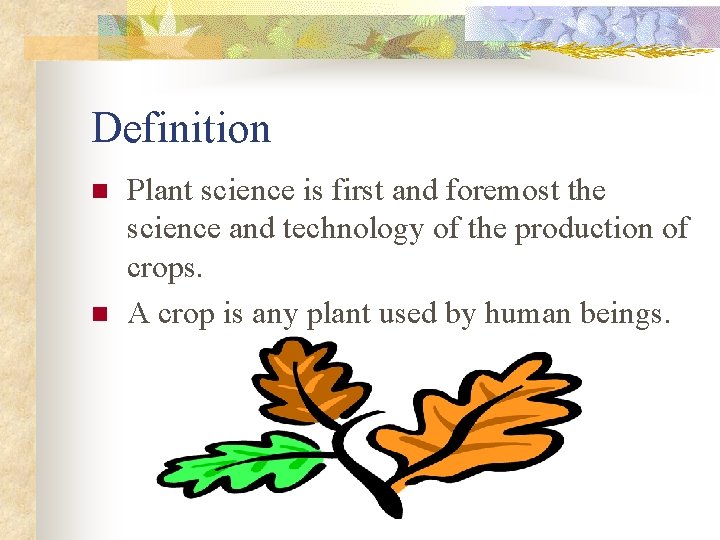 Definition

- Plant science is first and foremost the science and technology of the production of crops.
- A crop is any plant used by human beings.